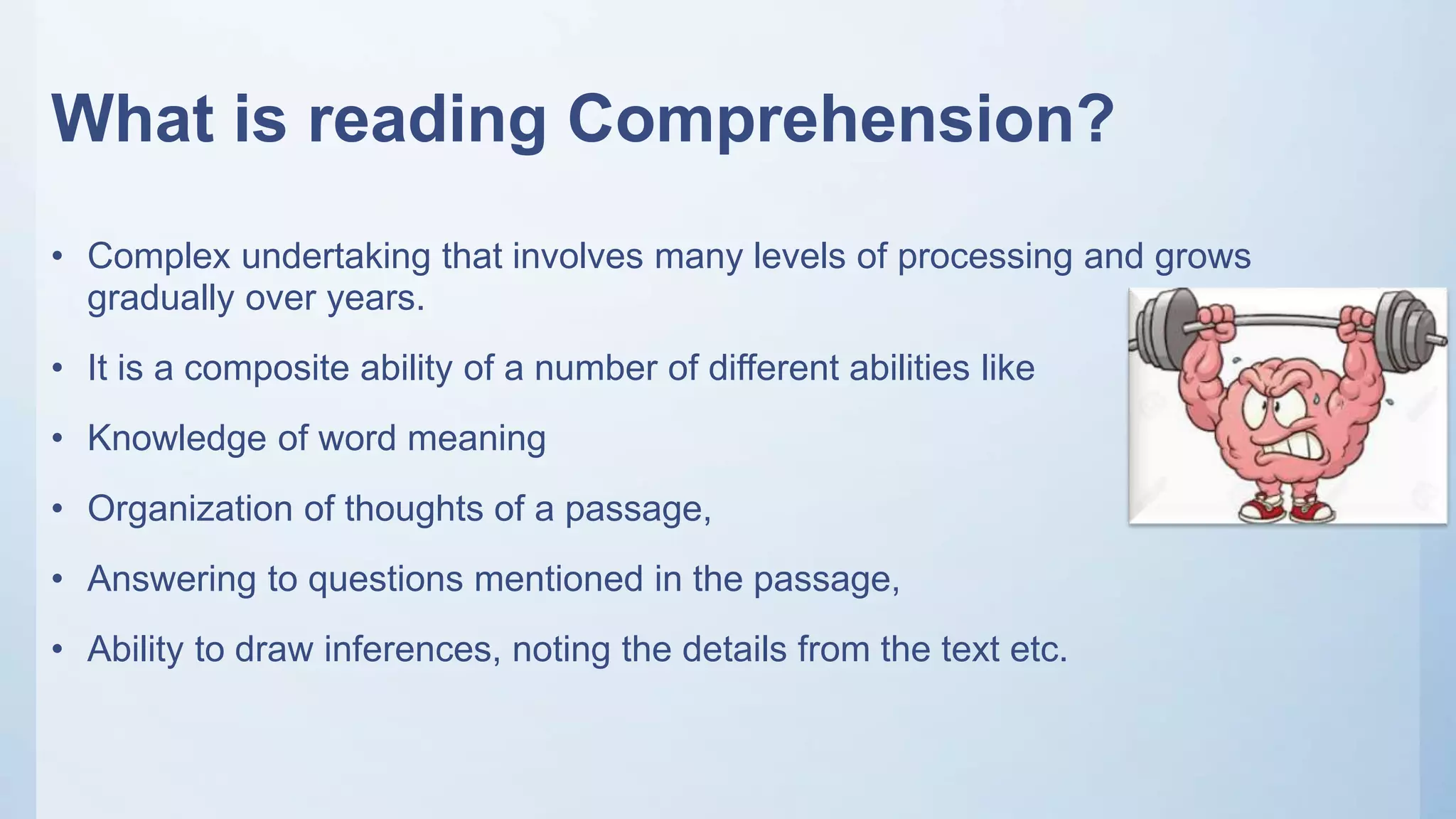 What is reading Comprehension?

• Complex undertaking that involves many levels of processing and grows gradually over years.

• It is a composite ability of a number of different abilities like

• Knowledge of word meaning

• Organization of thoughts of a passage,

• Answering to questions mentioned in the passage,

• Ability to draw inferences, noting the details from the text etc.